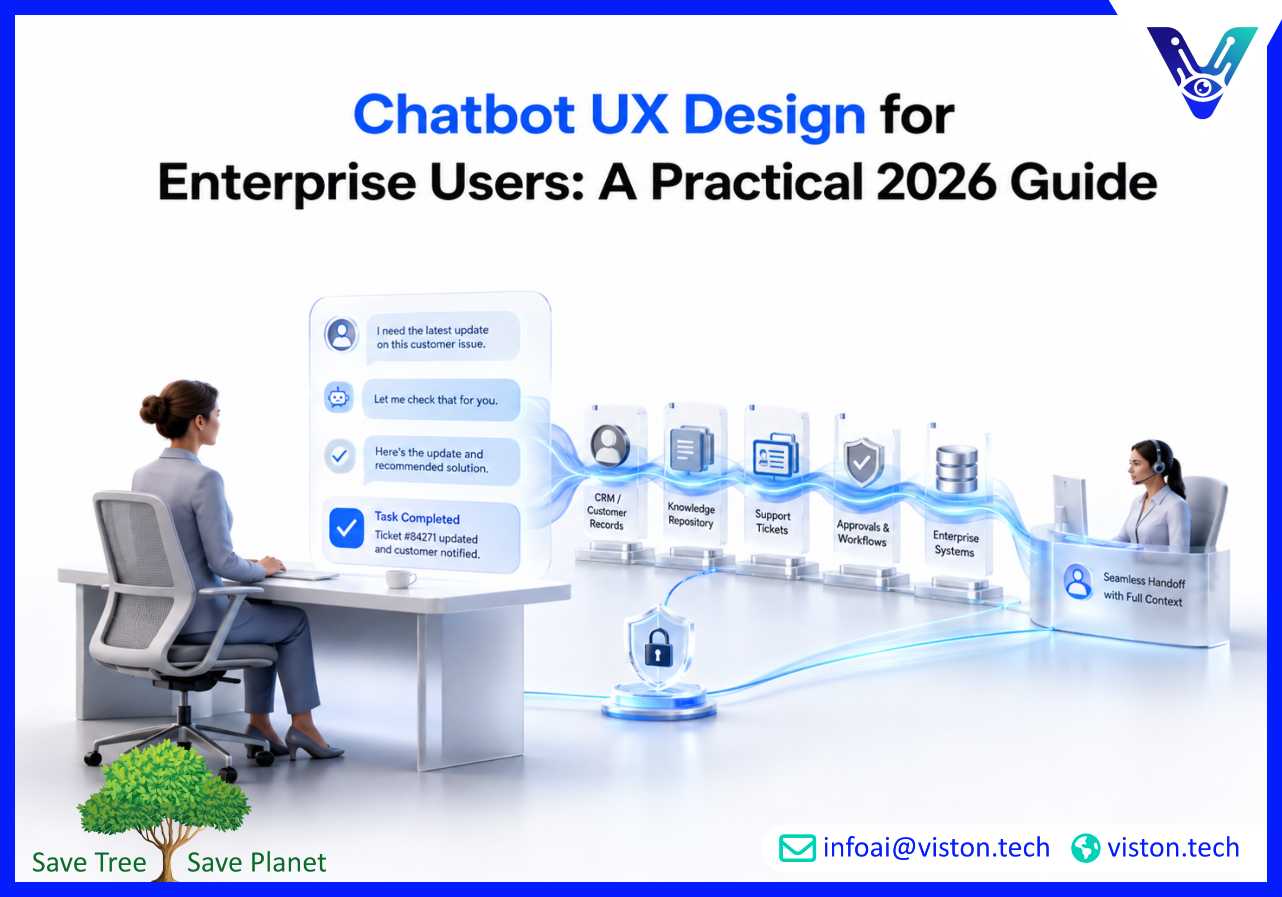 Chatbot UX Design for Enterprise Users: A Practical 2026 Guide

I need the latest update on this customer issue.

Let me check that for you.

Here's the update and recommended solution.

Task Completed
Ticket #84271 updated and customer notified.

CRM / Customer Records

Knowledge Repository

Support Tickets

Approvals & Workflows

Enterprise Systems

Seamless Handoff with Full Context

Save Tree Save Planet

infoai@viston.tech viston.tech